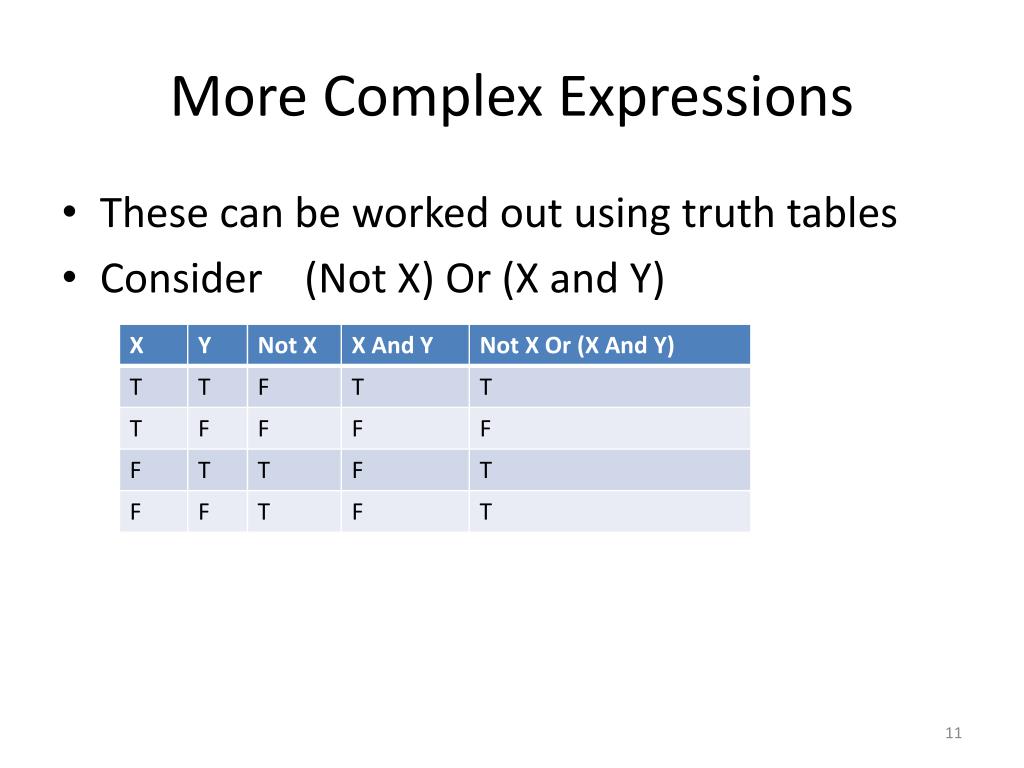 More Complex Expressions

• These can be worked out using truth tables
• Consider (Not X) Or (X and Y)

| X | Y | Not X | X And Y | Not X Or (X And Y) |
|---|---|---|---|---|
| T | T | F | T | T |
| T | F | F | F | F |
| F | T | T | F | T |
| F | F | T | F | T |

11